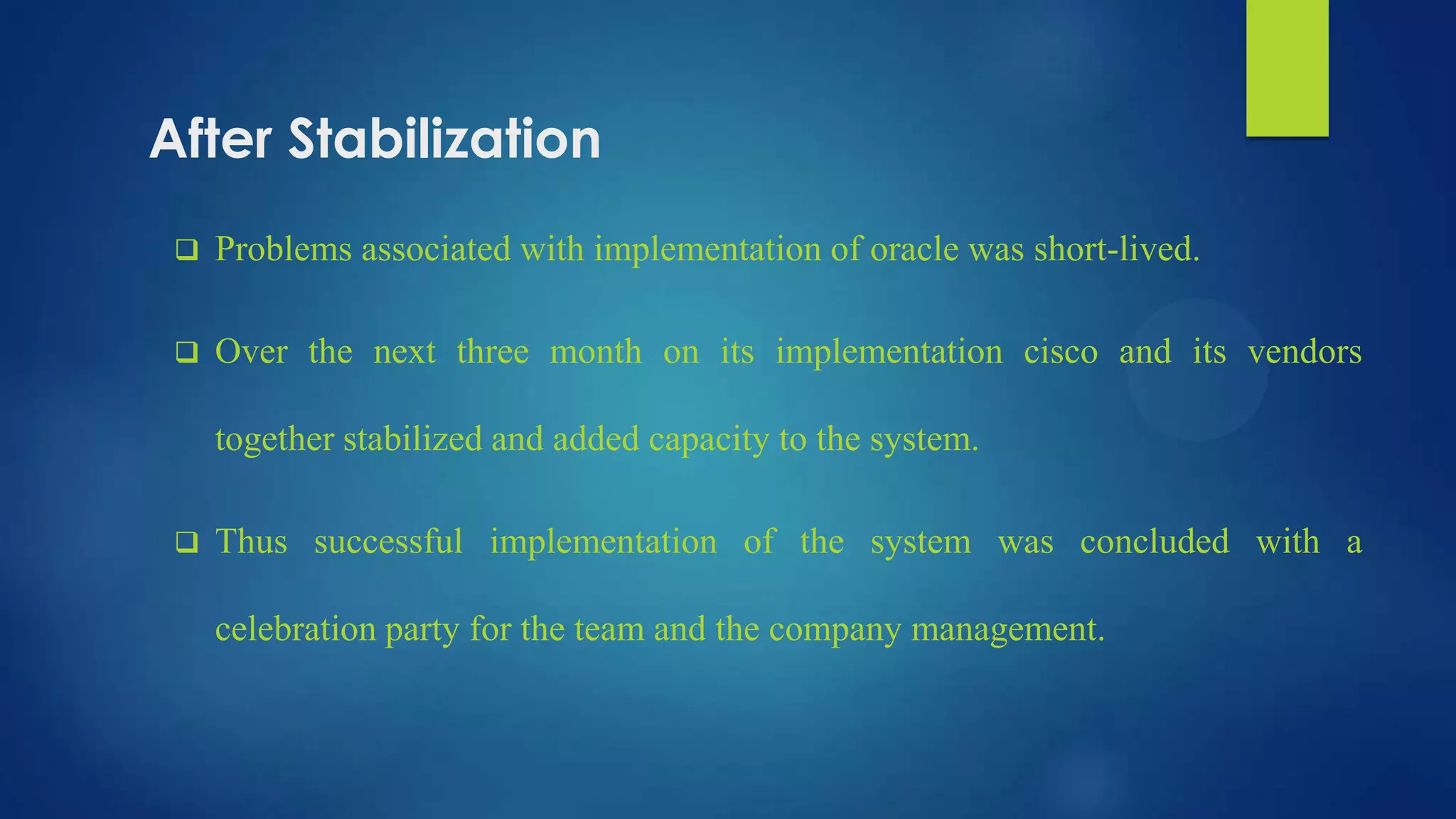 After Stabilization

❑ Problems associated with implementation of oracle was short-lived.

❑ Over the next three month on its implementation cisco and its vendors together stabilized and added capacity to the system.

❑ Thus successful implementation of the system was concluded with a celebration party for the team and the company management.